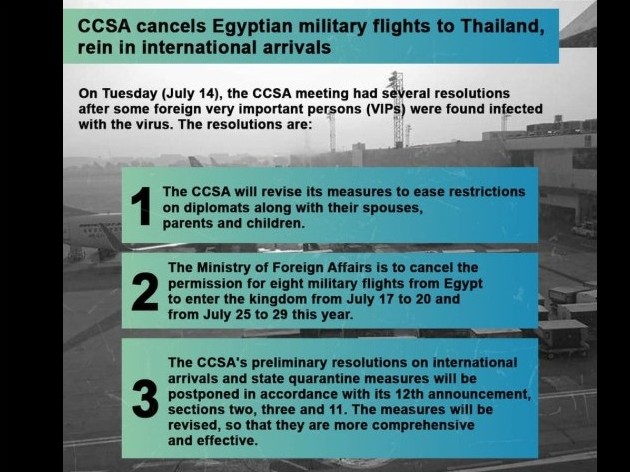 CCSA cancels Egyptian military flights to Thailand, rein in international arrivals

On Tuesday (July 14), the CCSA meeting had several resolutions after some foreign very important persons (VIPs) were found infected with the virus. The resolutions are:

1 The CCSA will revise its measures to ease restrictions on diplomats along with their spouses, parents and children.

2 The Ministry of Foreign Affairs is to cancel the permission for eight military flights from Egypt to enter the kingdom from July 17 to 20 and from July 25 to 29 this year.

3 The CCSA's preliminary resolutions on international arrivals and state quarantine measures will be postponed in accordance with its 12th announcement, sections two, three and 11. The measures will be revised, so that they are more comprehensive and effective.